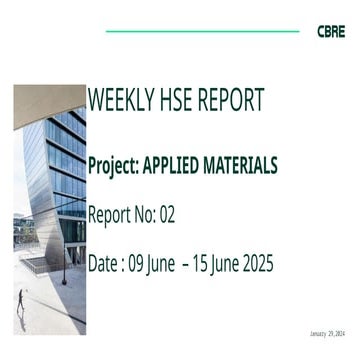 CBRE

WEEKLY HSE REPORT

Project: APPLIED MATERIALS

Report No: 02

Date : 09 June – 15 June 2025

January 29, 2024